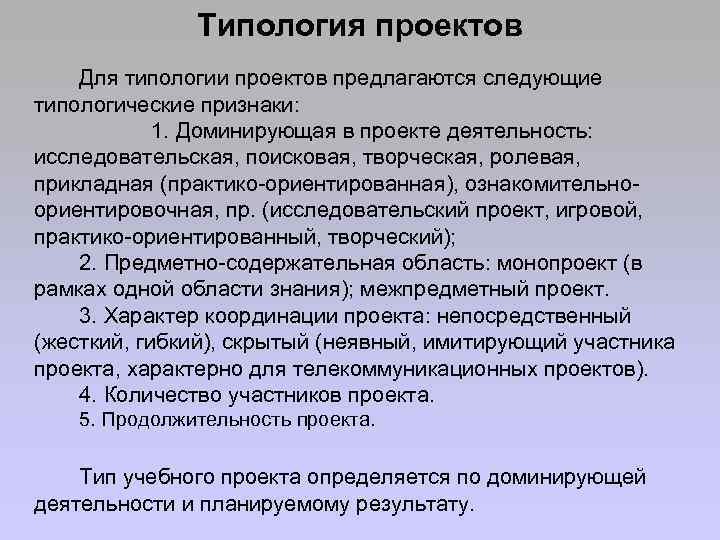 Типология проектов

Для типологии проектов предлагаются следующие типологические признаки:

1. Доминирующая в проекте деятельность: исследовательская, поисковая, творческая, ролевая, прикладная (практико-ориентированная), ознакомительно-ориентировочная, пр. (исследовательский проект, игровой, практико-ориентированный, творческий);

2. Предметно-содержательная область: монопроект (в рамках одной области знания); межпредметный проект.

3. Характер координации проекта: непосредственный (жесткий, гибкий), скрытый (неявный, имитирующий участника проекта, характерно для телекоммуникационных проектов).

4. Количество участников проекта.

5. Продолжительность проекта.

Тип учебного проекта определяется по доминирующей деятельности и планируемому результату.